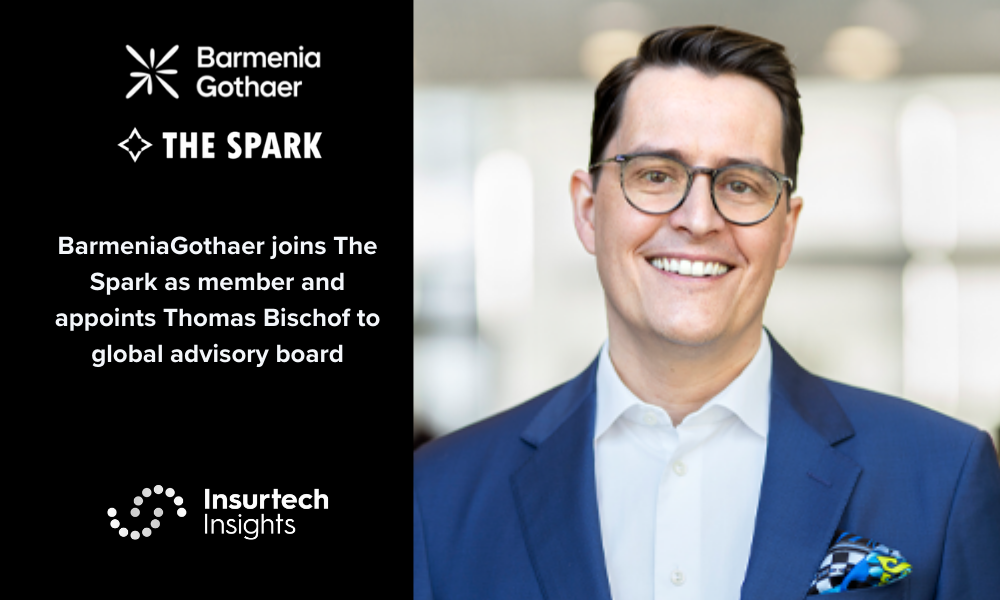 Barmenia
Gothaer

THE SPARK

BarmeniaGothaer joins The Spark as member and appoints Thomas Bischof to global advisory board

Insurtech
Insights